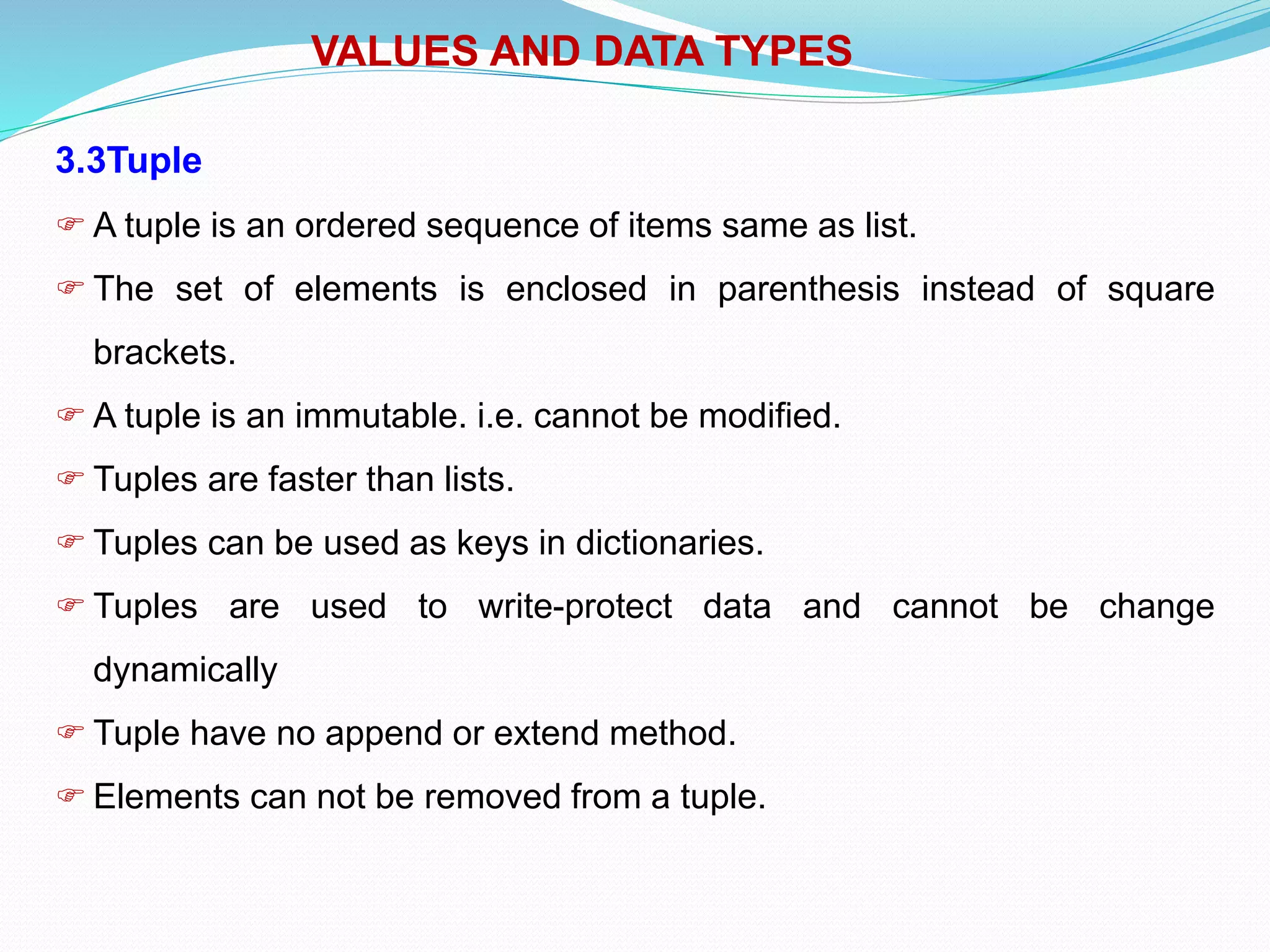 VALUES AND DATA TYPES

3.3Tuple

☞ A tuple is an ordered sequence of items same as list.

☞ The set of elements is enclosed in parenthesis instead of square brackets.

☞ A tuple is an immutable. i.e. cannot be modified.

☞ Tuples are faster than lists.

☞ Tuples can be used as keys in dictionaries.

☞ Tuples are used to write-protect data and cannot be change dynamically

☞ Tuple have no append or extend method.

☞ Elements can not be removed from a tuple.